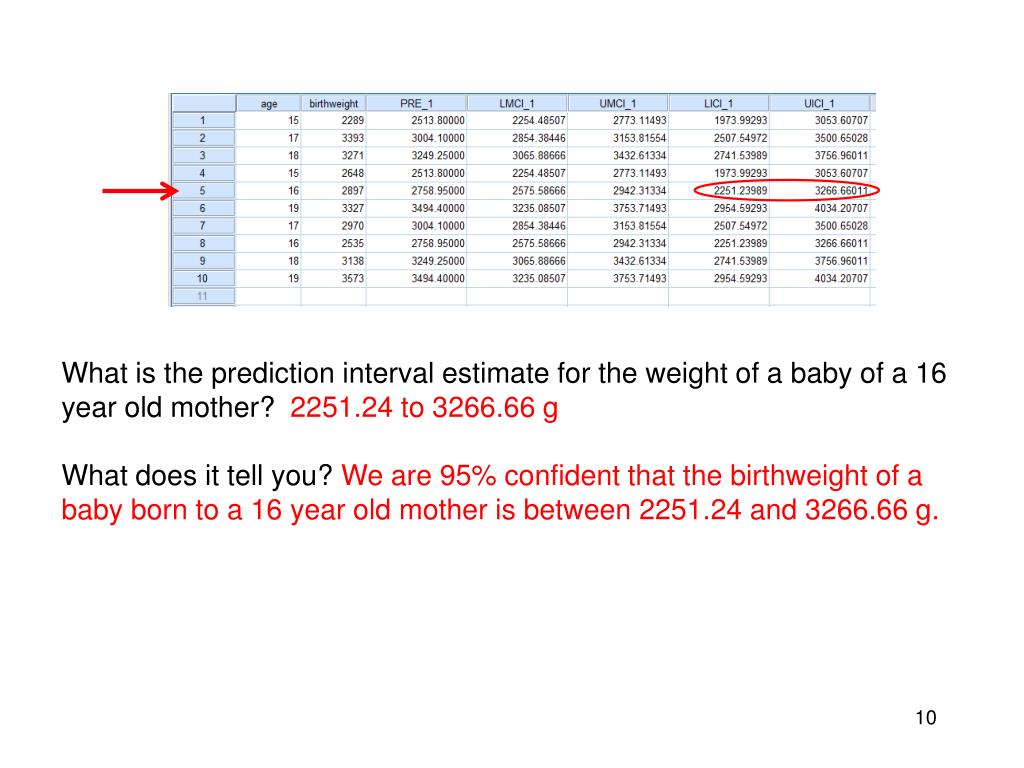 | | age | birthweight | PRE_1 | LMCI_1 | UMCI_1 | LICI_1 | UICI_1 |
|---|---|---|---|---|---|---|---|
| 1 | 15 | 2289 | 2513.80000 | 2254.48507 | 2773.11493 | 1973.99293 | 3053.60707 |
| 2 | 17 | 3393 | 3004.10000 | 2854.38446 | 3153.81554 | 2507.54972 | 3500.65028 |
| 3 | 18 | 3271 | 3249.25000 | 3065.88666 | 3432.61334 | 2741.53989 | 3756.96011 |
| 4 | 15 | 2648 | 2513.80000 | 2254.48507 | 2773.11493 | 1973.99293 | 3053.60707 |
| 5 | 16 | 2897 | 2758.95000 | 2575.58666 | 2942.31334 | 2251.23989 | 3266.66011 |
| 6 | 19 | 3327 | 3494.40000 | 3235.08507 | 3753.71493 | 2954.59293 | 4034.20707 |
| 7 | 17 | 2970 | 3004.10000 | 2854.38446 | 3153.81554 | 2507.54972 | 3500.65028 |
| 8 | 16 | 2535 | 2758.95000 | 2575.58666 | 2942.31334 | 2251.23989 | 3266.66011 |
| 9 | 18 | 3138 | 3249.25000 | 3065.88666 | 3432.61334 | 2741.53989 | 3756.96011 |
| 10 | 19 | 3573 | 3494.40000 | 3235.08507 | 3753.71493 | 2954.59293 | 4034.20707 |
| 11 | | | | | | | |

What is the prediction interval estimate for the weight of a baby of a 16 year old mother? 2251.24 to 3266.66 g

What does it tell you? We are 95% confident that the birthweight of a baby born to a 16 year old mother is between 2251.24 and 3266.66 g.

10